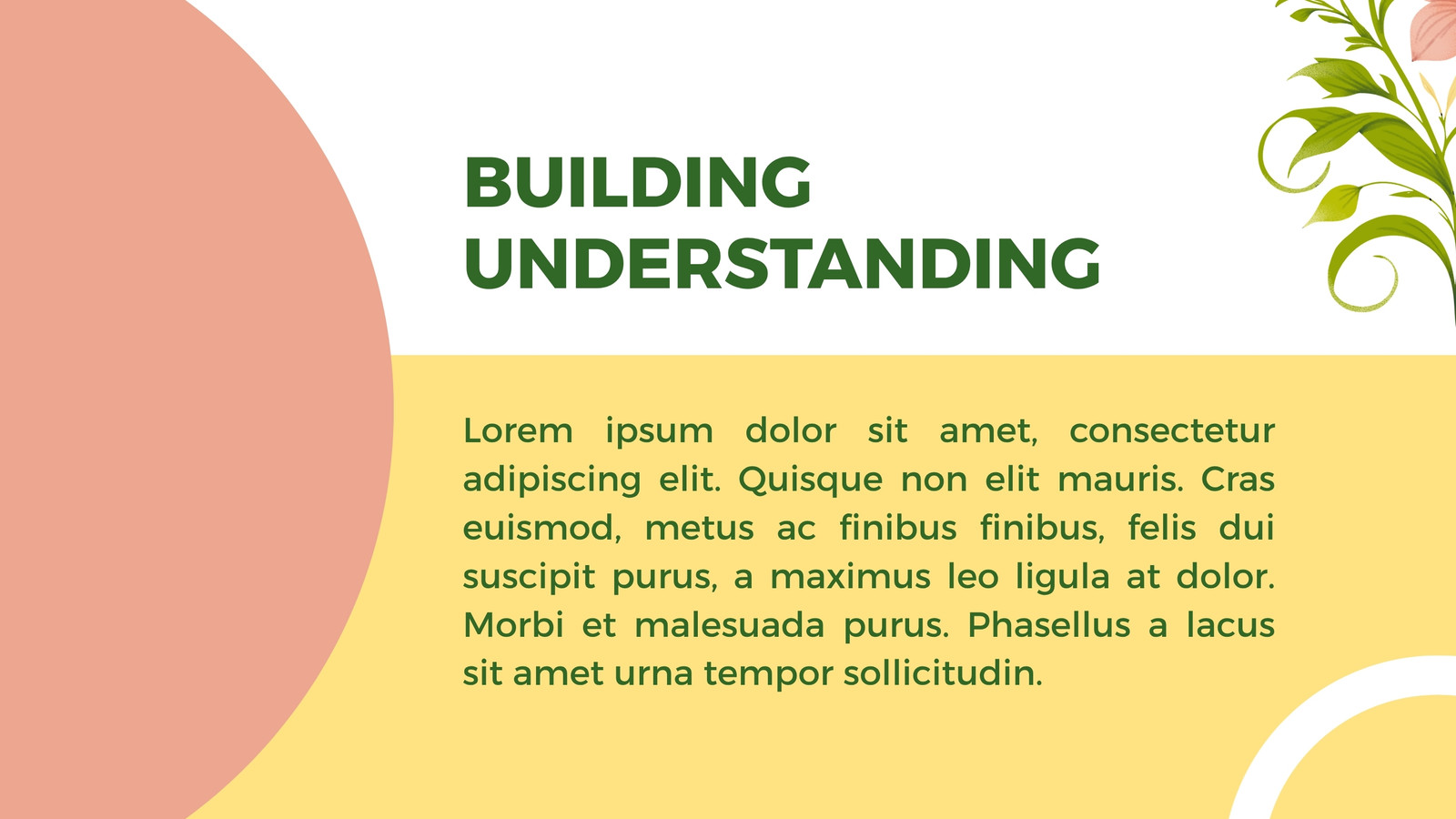 BUILDING UNDERSTANDING

Lorem ipsum dolor sit amet, consectetur adipiscing elit. Quisque non elit mauris. Cras euismod, metus ac finibus finibus, felis dui suscipit purus, a maximus leo ligula at dolor. Morbi et malesuada purus. Phasellus a lacus sit amet urna tempor sollicitudin.